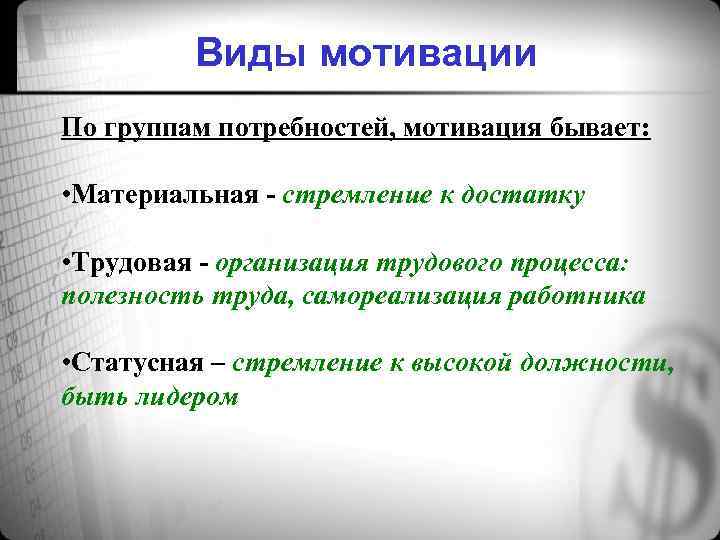 Виды мотивации

По группам потребностей, мотивация бывает:

•Материальная - стремление к достатку

•Трудовая - организация трудового процесса: полезность труда, самореализация работника

•Статусная – стремление к высокой должности, быть лидером